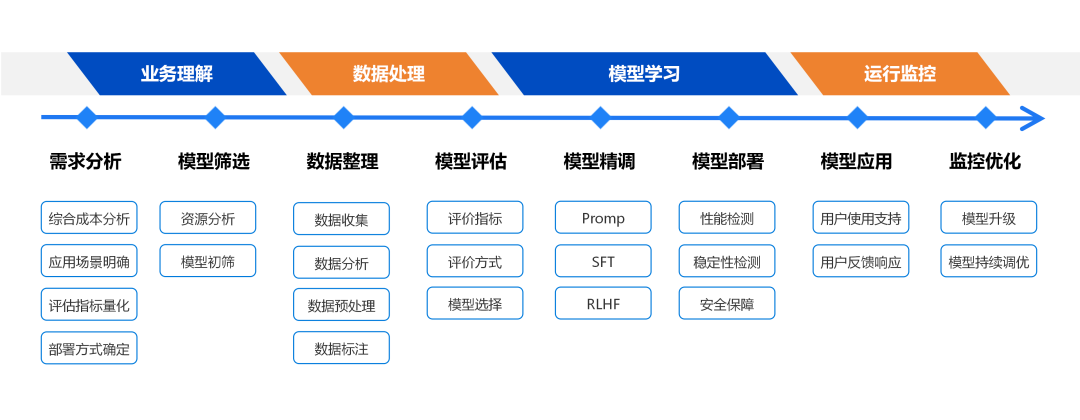 业务理解
数据处理
模型学习
运行监控

需求分析
综合成本分析
应用场景明确
评估指标量化
部署方式确定

模型筛选
资源分析
模型初筛

数据整理
数据收集
数据分析
数据预处理
数据标注

模型评估
评价指标
评价方式
模型选择

模型精调
Promp
SFT
RLHF

模型部署
性能检测
稳定性检测
安全保障

模型应用
用户使用支持
用户反馈响应

监控优化
模型升级
模型持续调优